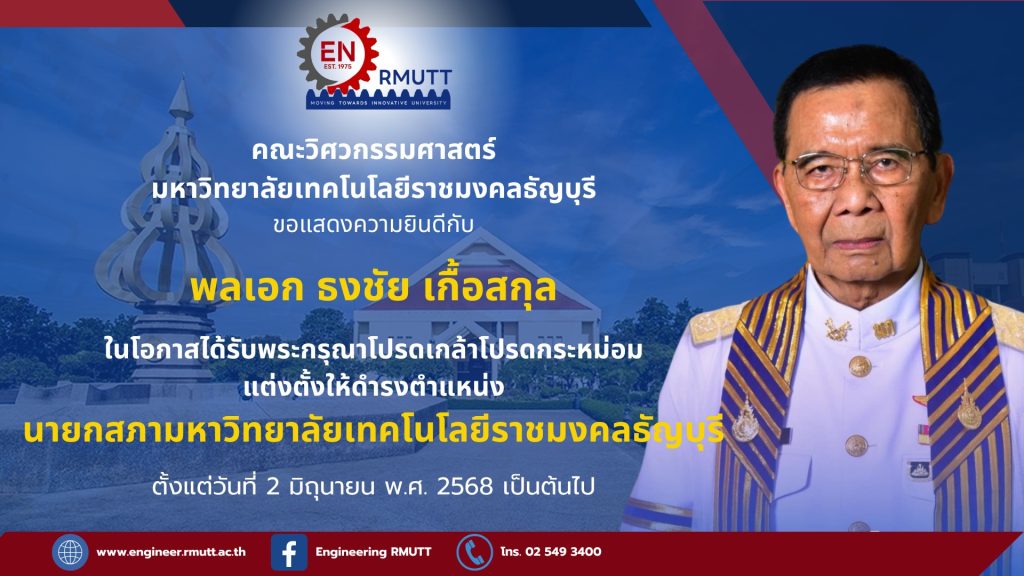 EN
EST. 1975
RMUTT
MOVING TOWARDS INNOVATIVE UNIVERSITY

คณะวิศวกรรมศาสตร์
มหาวิทยาลัยเทคโนโลยีราชมงคลธัญบุรี
ขอแสดงความยินดีกับ

พลเอก ธงชัย เกื้อสกุล

ในโอกาสได้รับพระกรุณาโปรดเกล้าโปรดกระหม่อม
แต่งตั้งให้ดำรงตำแหน่ง
นายกสภามหาวิทยาลัยเทคโนโลยีราชมงคลธัญบุรี

ตั้งแต่วันที่ 2 มิถุนายน พ.ศ. 2568 เป็นต้นไป

www.engineer.rmutt.ac.th
Engineering RMUTT
โทร. 02 549 3400